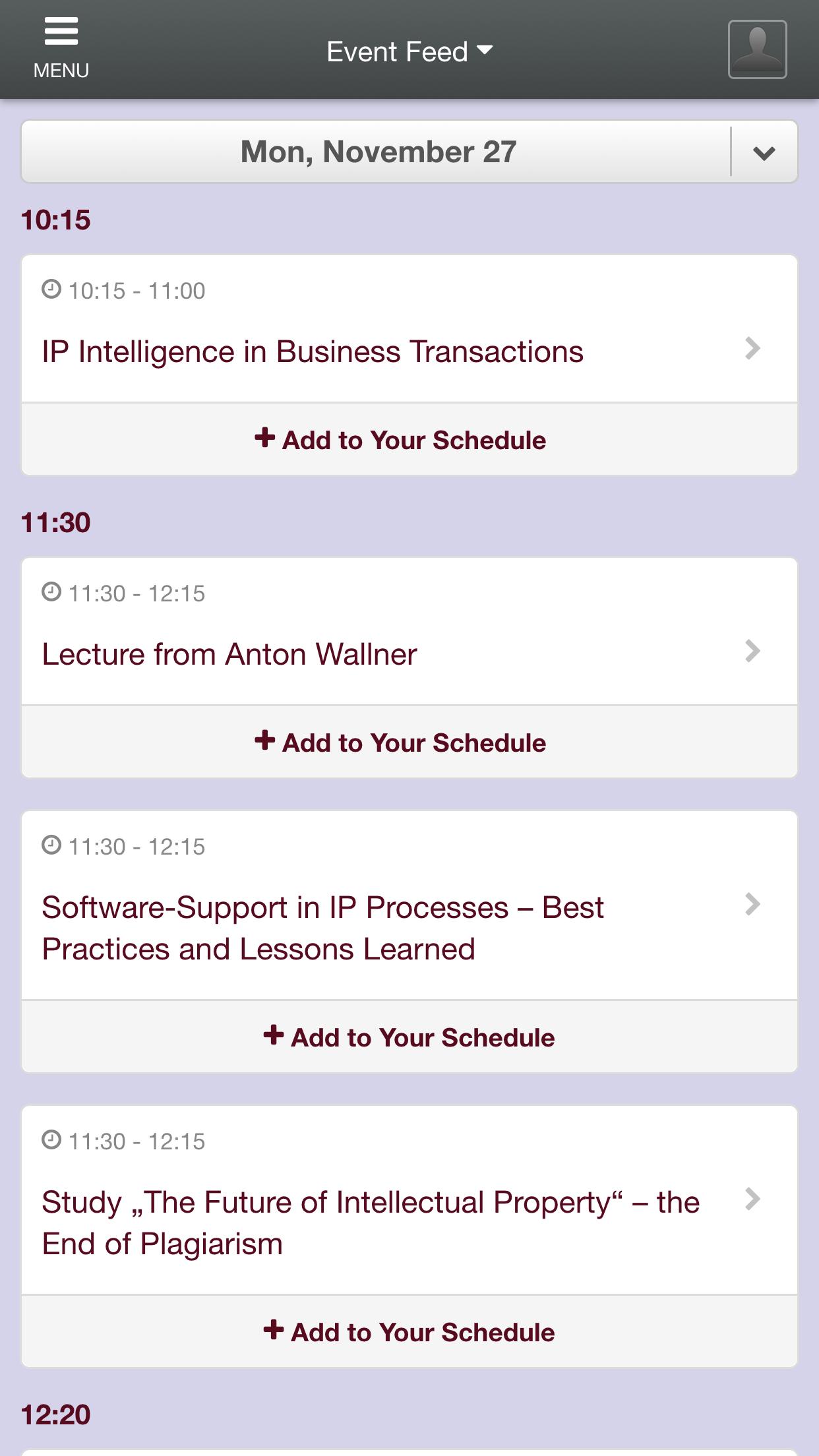 MENU

Event Feed

Mon, November 27

10:15

10:15 - 11:00

IP Intelligence in Business Transactions

+ Add to Your Schedule

11:30

11:30 - 12:15

Lecture from Anton Wallner

+ Add to Your Schedule

11:30 - 12:15

Software-Support in IP Processes – Best Practices and Lessons Learned

+ Add to Your Schedule

11:30 - 12:15

Study „The Future of Intellectual Property“ – the End of Plagiarism

+ Add to Your Schedule

12:20